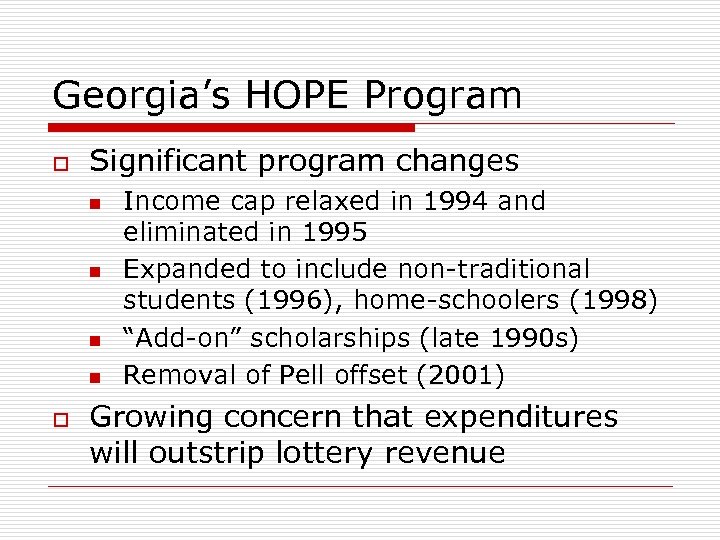 Georgia’s HOPE Program

Significant program changes

Income cap relaxed in 1994 and eliminated in 1995

Expanded to include non-traditional students (1996), home-schoolers (1998)

“Add-on” scholarships (late 1990s)

Removal of Pell offset (2001)

Growing concern that expenditures will outstrip lottery revenue